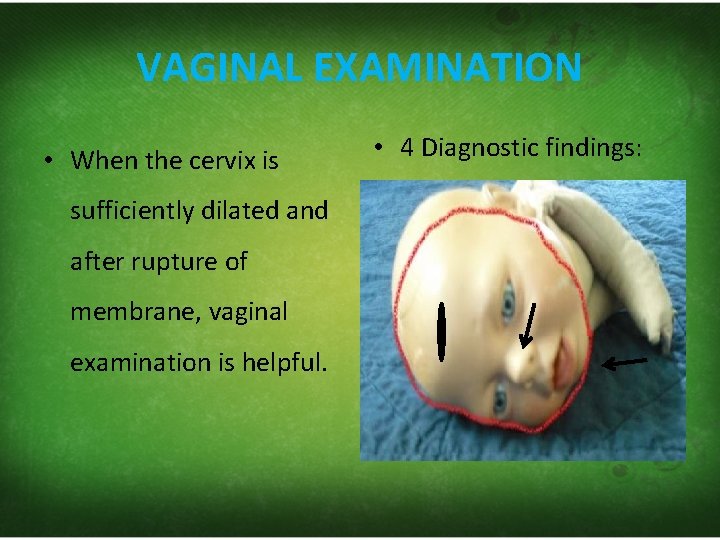 VAGINAL EXAMINATION

• When the cervix is sufficiently dilated and after rupture of membrane, vaginal examination is helpful.

• 4 Diagnostic findings: